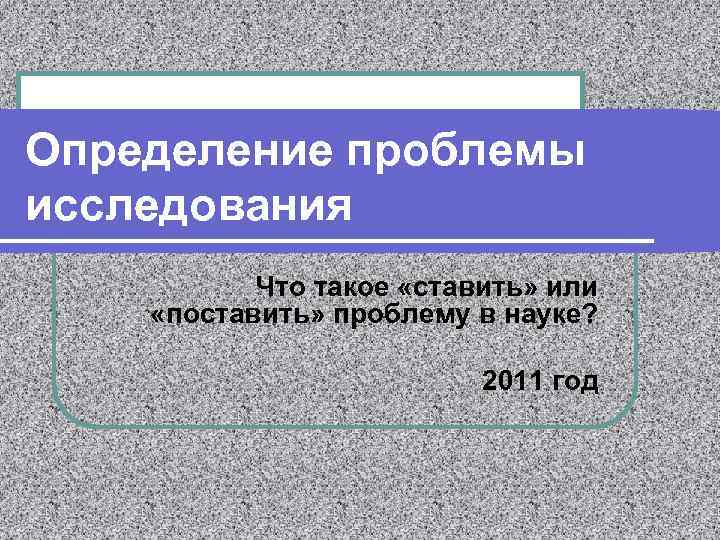 Определение проблемы исследования

Что такое «ставить» или «поставить» проблему в науке?

2011 год